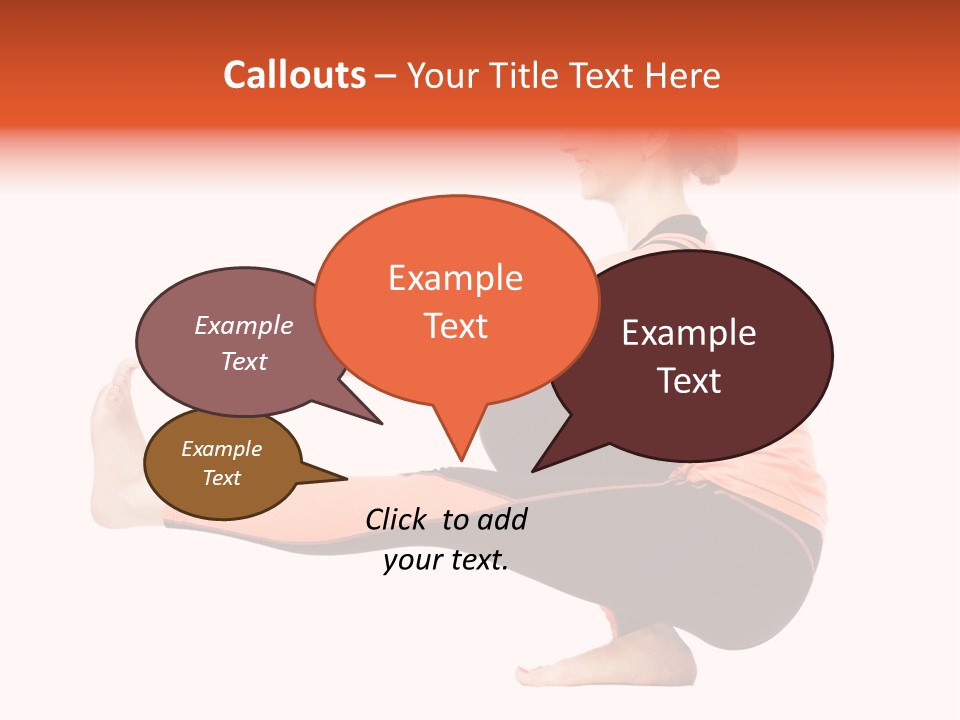 Callouts – Your Title Text Here

Example Text

Example Text

Example Text

Example Text

Click to add your text.